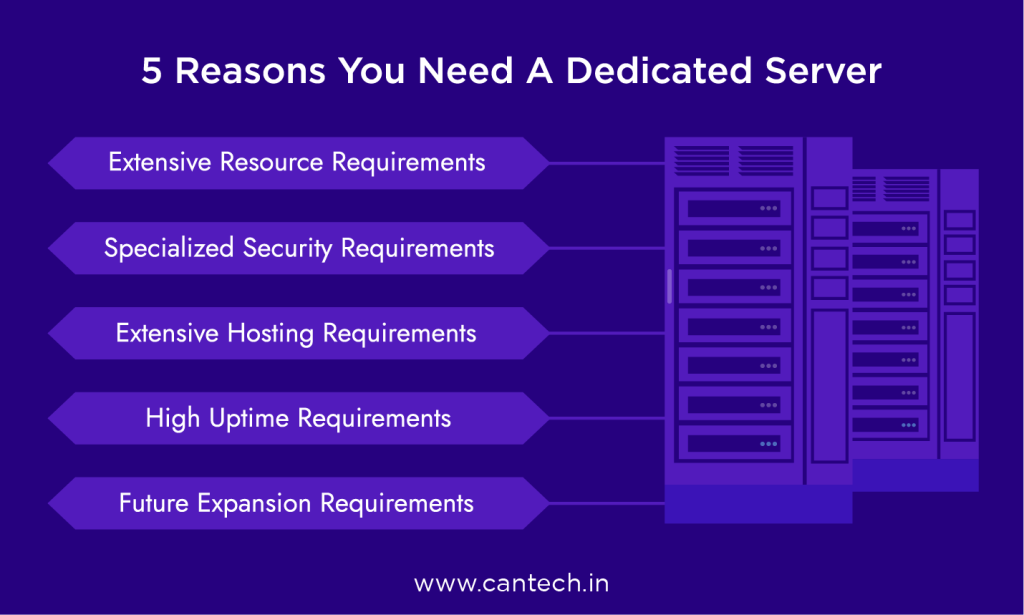 5 Reasons You Need A Dedicated Server

Extensive Resource Requirements

Specialized Security Requirements

Extensive Hosting Requirements

High Uptime Requirements

Future Expansion Requirements

www.cantech.in